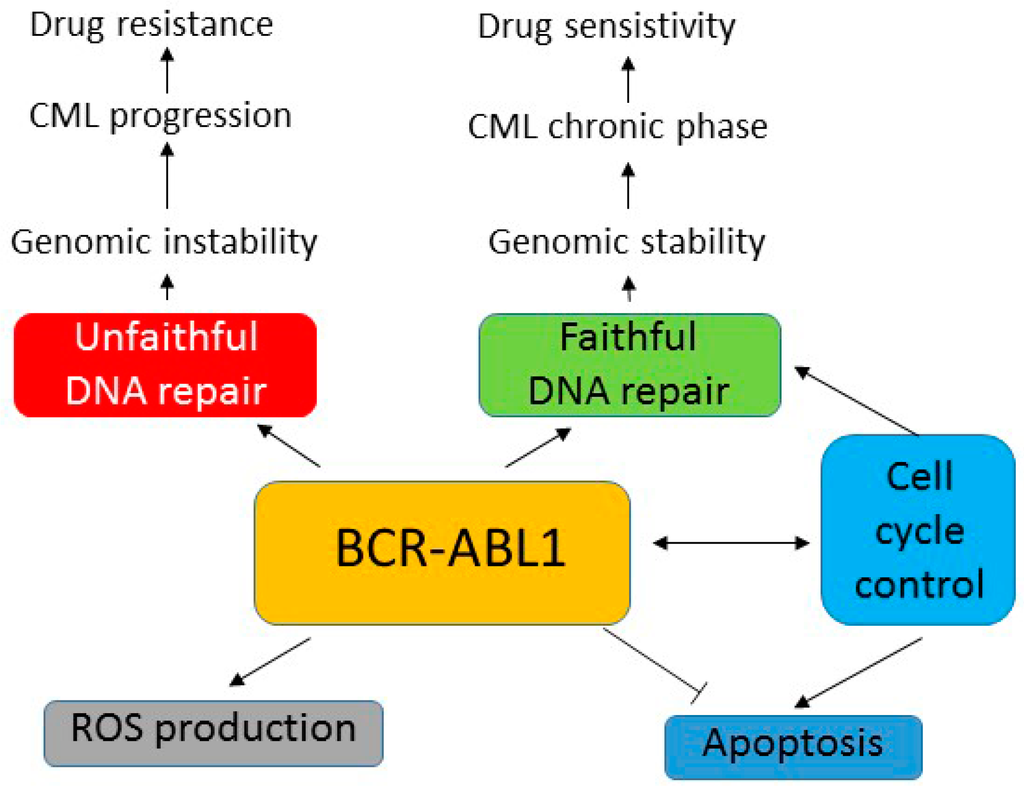 Drug resistance

CML progression

Genomic instability

Unfaithful DNA repair

Drug sensitivity

CML chronic phase

Genomic stability

Faithful DNA repair

BCR-ABL1

Cell cycle control

ROS production

Apoptosis